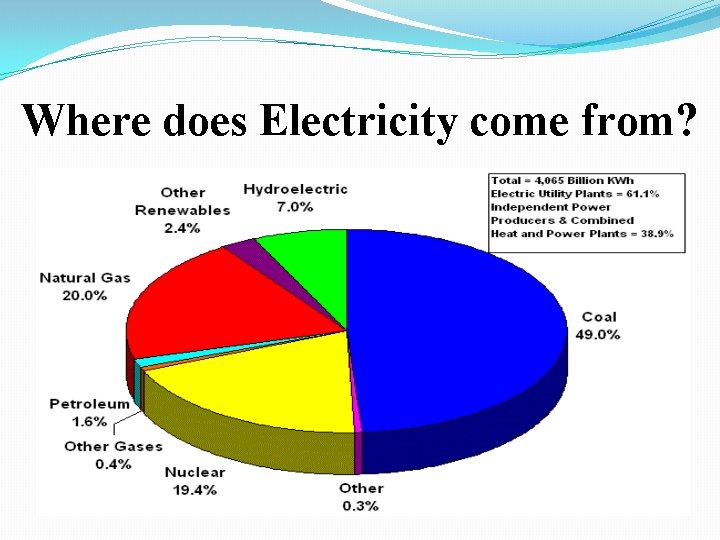 Where does Electricity come from?

Total = 4,065 Billion KWh
Electric Utility Plants = 61.1%
Independent Power Producers & Combined Heat and Power Plants = 38.9%

Other Renewables 2.4%

Hydroelectric 7.0%

Natural Gas 20.0%

Coal 49.0%

Petroleum 1.6%

Other Gases 0.4%

Nuclear 19.4%

Other 0.3%